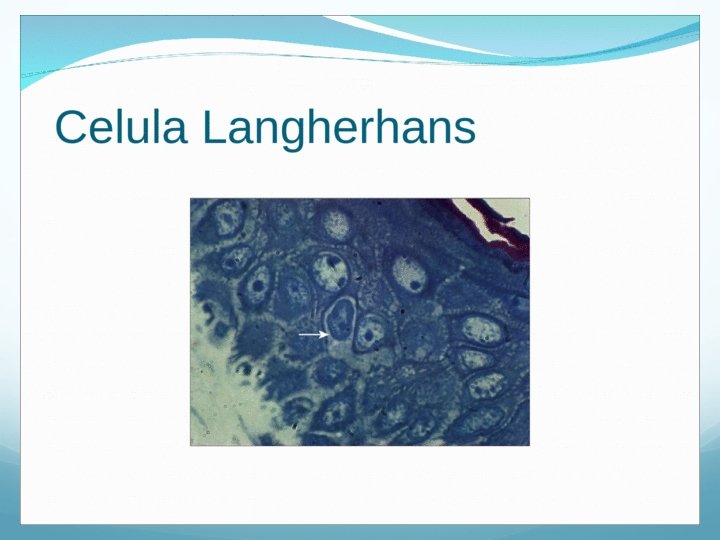 Celula Langherhans